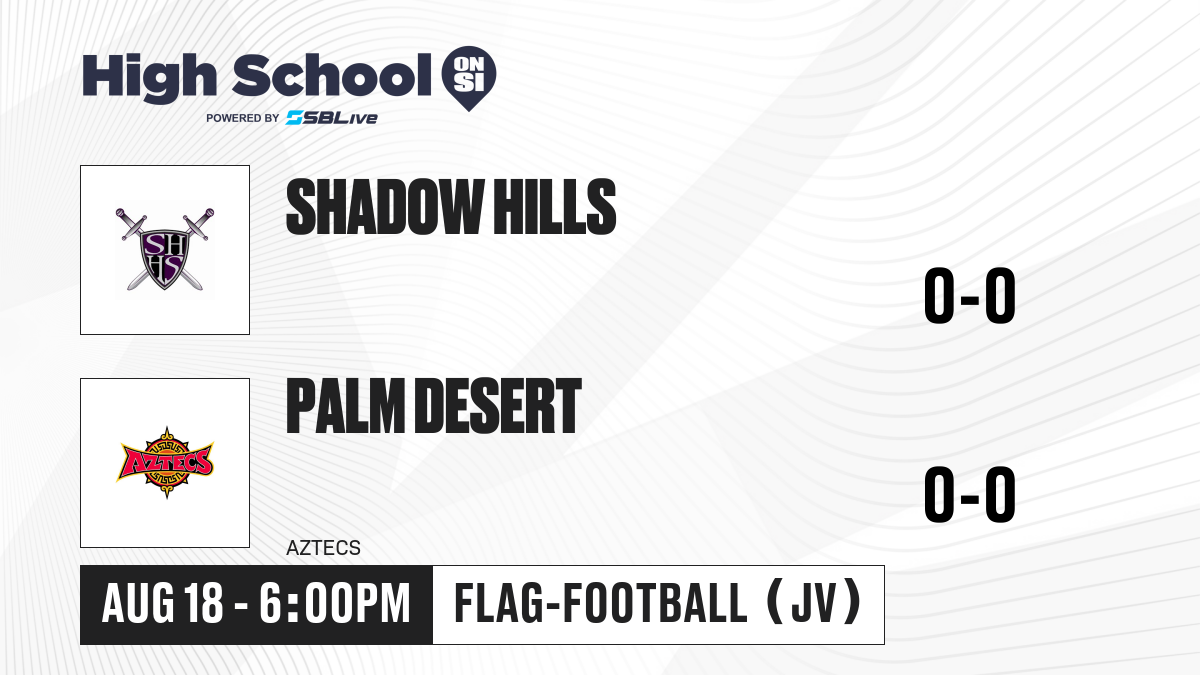 High School ON SI
POWERED BY SBLive

SHS

SHADOW HILLS

0-0

AZTECS

PALM DESERT

0-0

AZTECS

AUG 18 - 6:00PM

FLAG-FOOTBALL (JV)